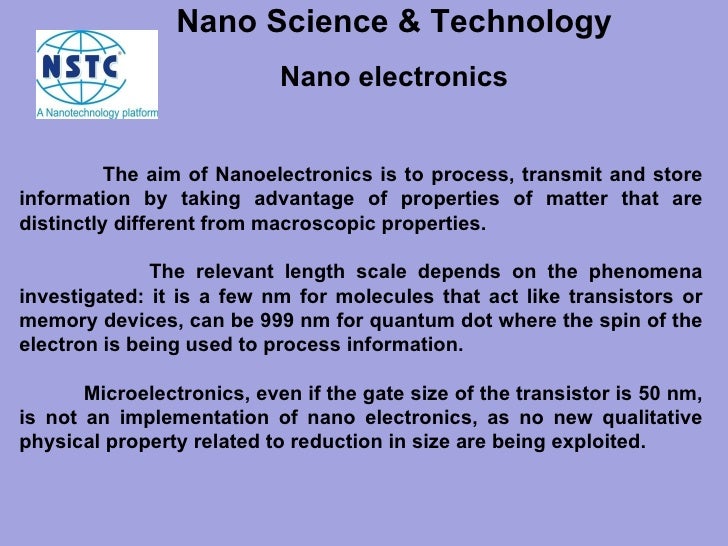 NSTC
A Nanotechnology platform

Nano Science & Technology

Nano electronics

The aim of Nanoelectronics is to process, transmit and store information by taking advantage of properties of matter that are distinctly different from macroscopic properties.

The relevant length scale depends on the phenomena investigated: it is a few nm for molecules that act like transistors or memory devices, can be 999 nm for quantum dot where the spin of the electron is being used to process information.

Microelectronics, even if the gate size of the transistor is 50 nm, is not an implementation of nano electronics, as no new qualitative physical property related to reduction in size are being exploited.